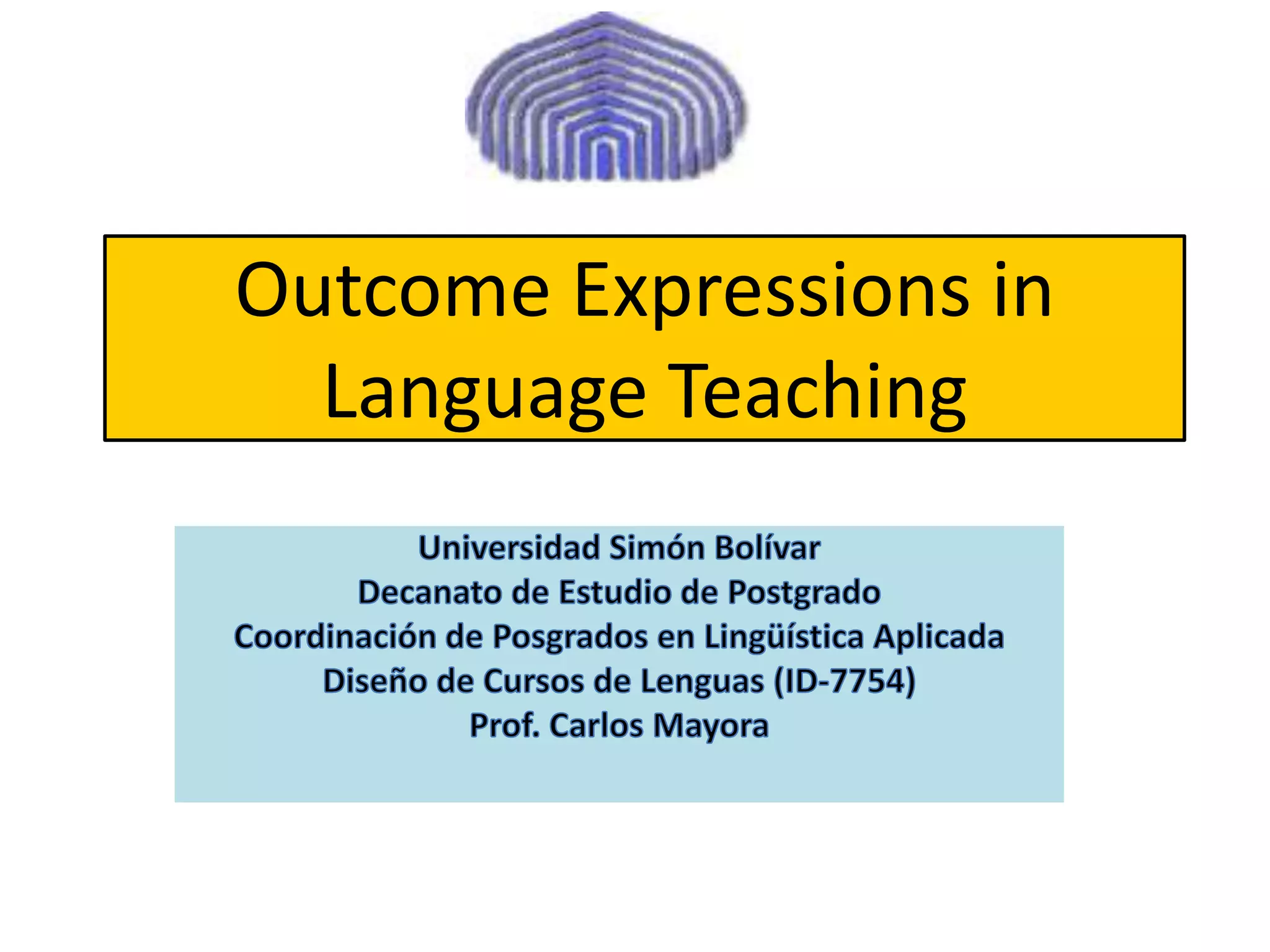 Outcome Expressions in Language Teaching

Universidad Simón Bolívar
Decanato de Estudio de Postgrado
Coordinación de Posgrados en Lingüística Aplicada
Diseño de Cursos de Lenguas (ID-7754)
Prof. Carlos Mayora